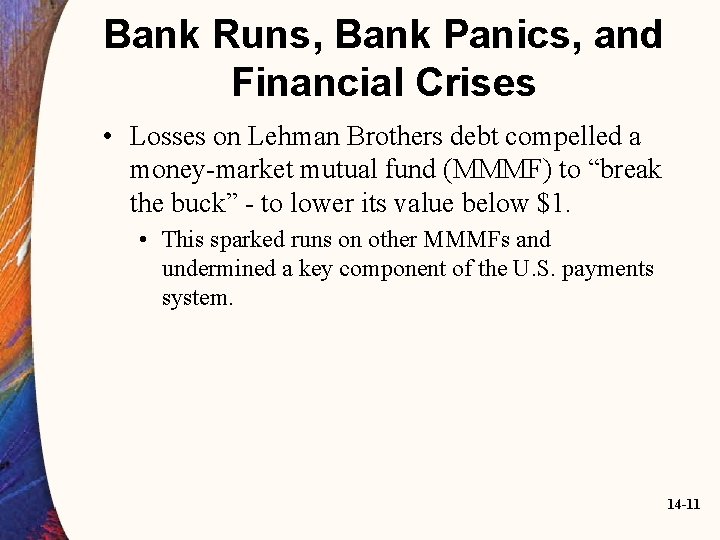 Bank Runs, Bank Panics, and Financial Crises

• Losses on Lehman Brothers debt compelled a money-market mutual fund (MMMF) to “break the buck” - to lower its value below \$1.

• This sparked runs on other MMMFs and undermined a key component of the U.S. payments system.

14-11